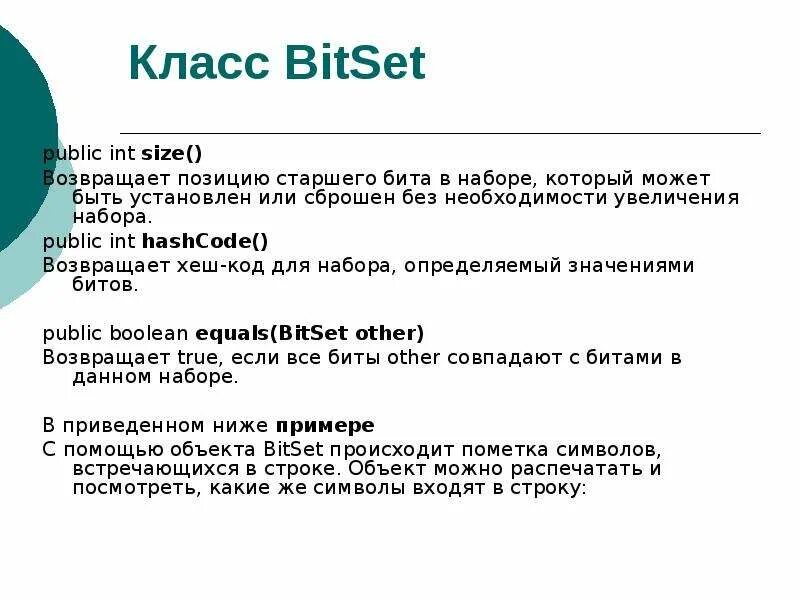 Класс BitSet

public int size()
Возвращает позицию старшего бита в наборе, который может быть установлен или сброшен без необходимости увеличения набора.
public int hashCode()
Возвращает хеш-код для набора, определяемый значениями битов.

public boolean equals(BitSet other)
Возвращает true, если все биты other совпадают с битами в данном наборе.

В приведенном ниже примере
С помощью объекта BitSet происходит пометка символов, встречающихся в строке. Объект можно распечатать и посмотреть, какие же символы входят в строку: